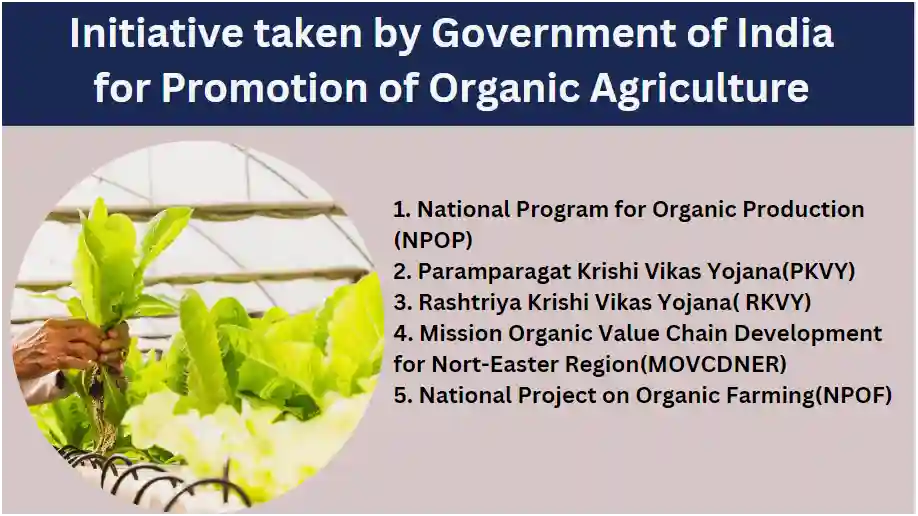 Initiative taken by Government of India for Promotion of Organic Agriculture

1. National Program for Organic Production (NPOP)
2. Paramparagat Krishi Vikas Yojana(PKVY)
3. Rashtriya Krishi Vikas Yojana( RKVY)
4. Mission Organic Value Chain Development for Nort-Easter Region(MOVCDNER)
5. National Project on Organic Farming(NPOF)